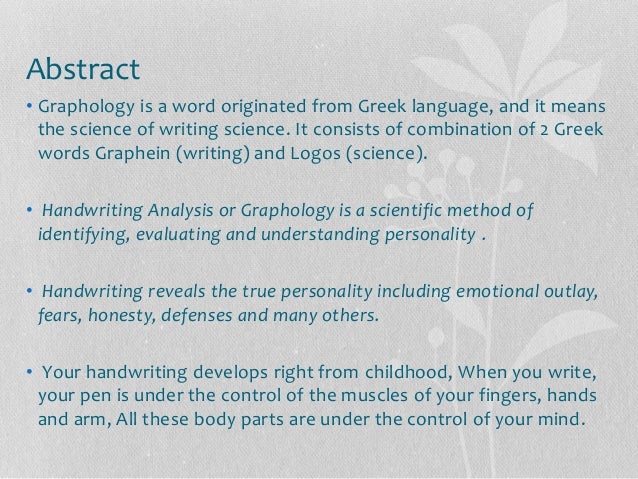 Abstract

• Graphology is a word originated from Greek language, and it means the science of writing science. It consists of combination of 2 Greek words Graphein (writing) and Logos (science).

• Handwriting Analysis or Graphology is a scientific method of identifying, evaluating and understanding personality .

• Handwriting reveals the true personality including emotional outlay, fears, honesty, defenses and many others.

• Your handwriting develops right from childhood, When you write, your pen is under the control of the muscles of your fingers, hands and arm, All these body parts are under the control of your mind.